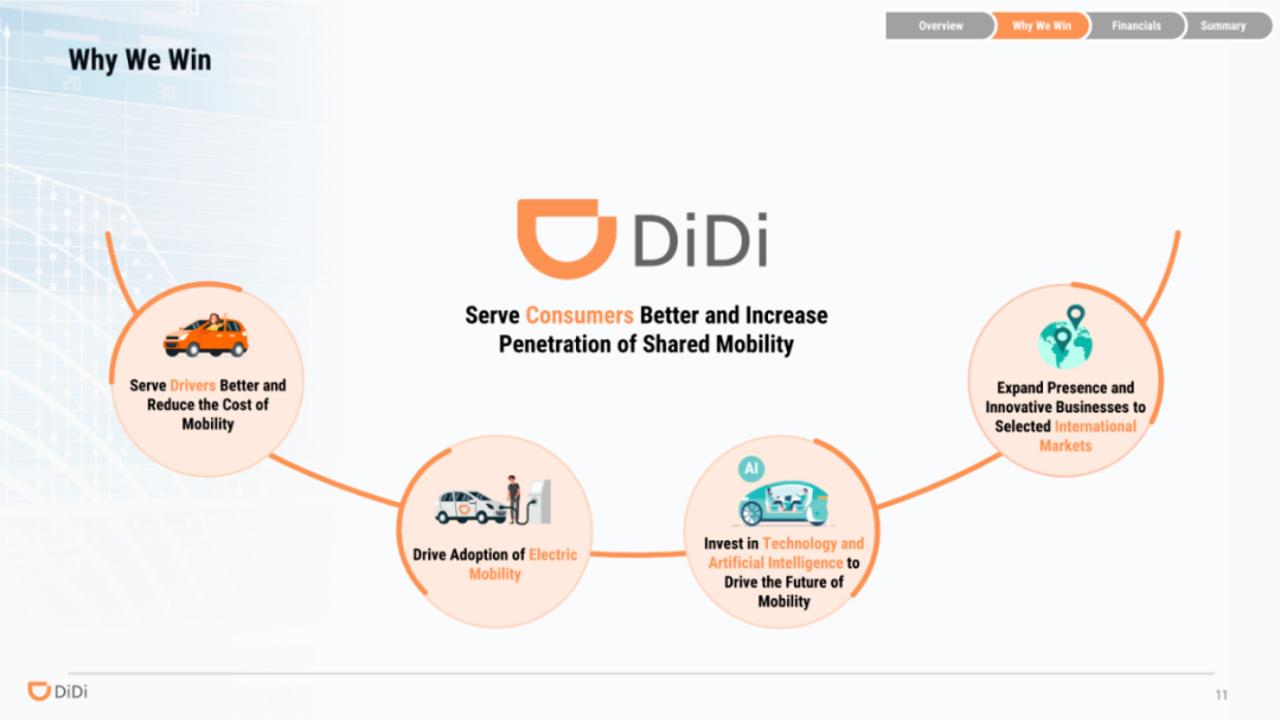 Overview Why We Win Financials Summary

Why We Win

DiDi

Serve Consumers Better and Increase Penetration of Shared Mobility

Serve Drivers Better and Reduce the Cost of Mobility

Drive Adoption of Electric Mobility

AI

Invest in Technology and Artificial Intelligence to Drive the Future of Mobility

Expand Presence and Innovative Businesses to Selected International Markets

DiDi

11